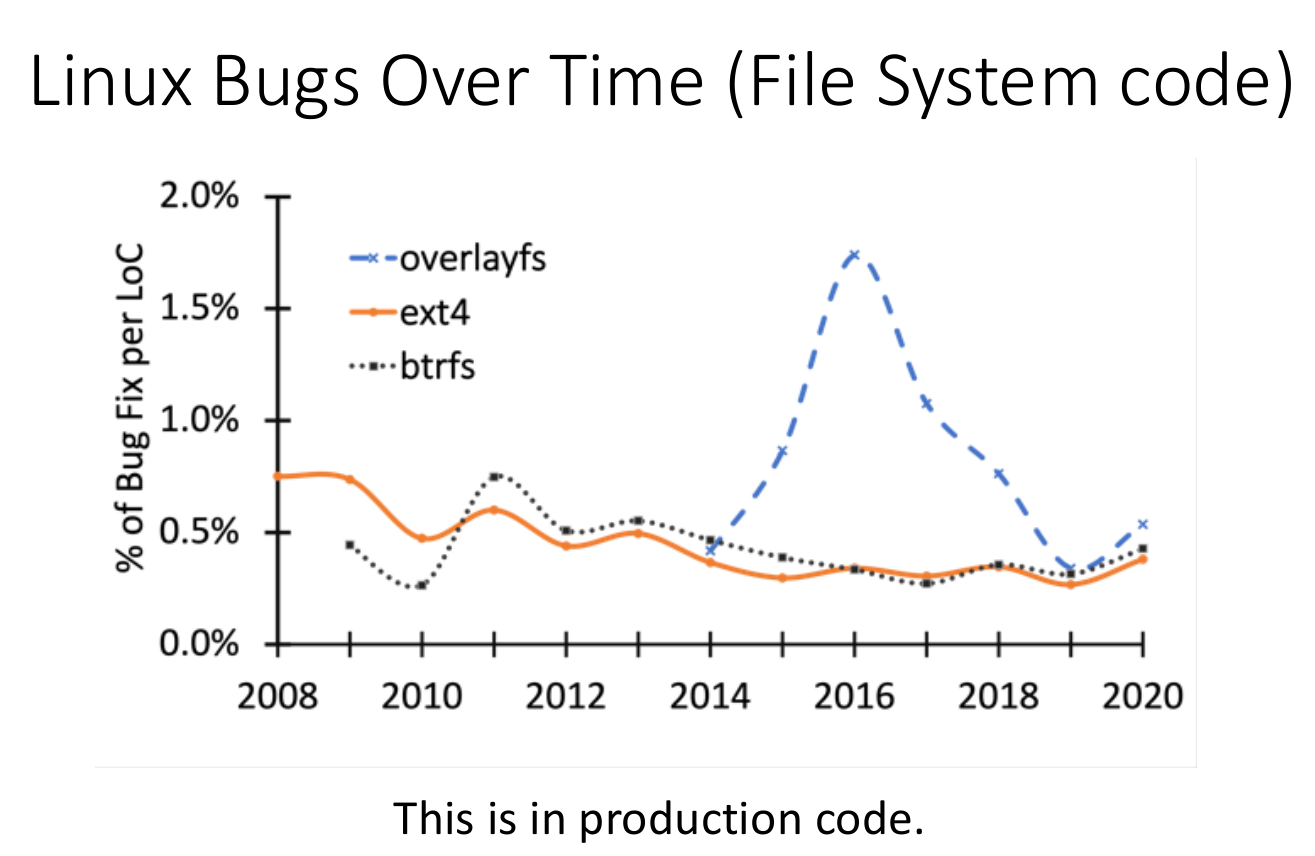 Linux Bugs Over Time (File System code)

% of Bug Fix per LoC

2.0%
1.5%
1.0%
0.5%
0.0%

overlayfs
ext4
btrfs

2008
2010
2012
2014
2016
2018
2020

This is in production code.